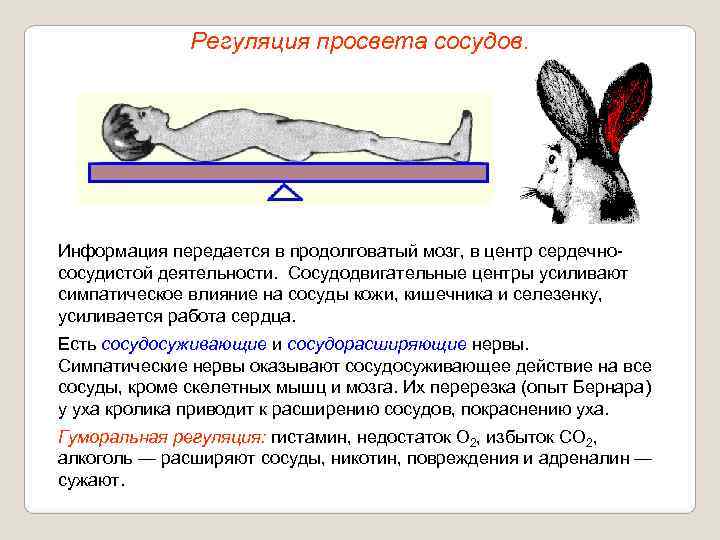 Регуляция просвета сосудов.

Информация передается в продолговатый мозг, в центр сердечно-сосудистой деятельности. Сосудодвигательные центры усиливают симпатическое влияние на сосуды кожи, кишечника и селезенку, усиливается работа сердца.

Есть сосудосуживающие и сосудорасширяющие нервы. Симпатические нервы оказывают сосудосуживающее действие на все сосуды, кроме скелетных мышц и мозга. Их перерезка (опыт Бернара) у уха кролика приводит к расширению сосудов, покраснению уха.

Гуморальная регуляция: гистамин, недостаток $O_2$, избыток $CO_2$, алкоголь — расширяют сосуды, никотин, повреждения и адреналин — сужают.